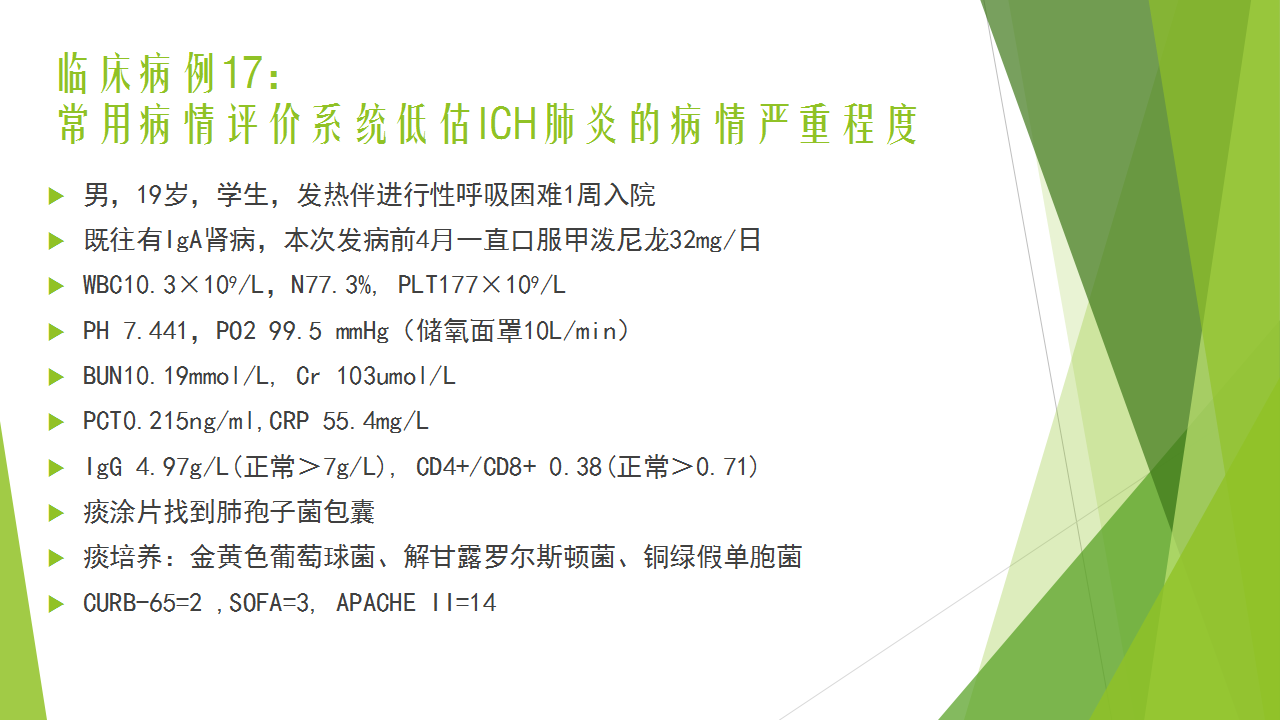 临床病例17：
常用病情评价系统低估ICH肺炎的病情严重程度

男，19岁，学生，发热伴进行性呼吸困难1周入院

既往有IgA肾病，本次发病前4月一直口服甲泼尼龙32mg/日

WBC10.3×$10^9$/L，N77.3%, PLT177×$10^9$/L

PH 7.441，PO2 99.5 mmHg（储氧面罩10L/min）

BUN10.19mmol/L, Cr 103umol/L

PCT0.215ng/ml,CRP 55.4mg/L

IgG 4.97g/L(正常＞7g/L), CD4+/CD8+ 0.38(正常＞0.71)

痰涂片找到肺孢子菌包囊

痰培养：金黄色葡萄球菌、解甘露罗尔斯顿菌、铜绿假单胞菌

CURB-65=2 ,SOFA=3, APACHE II=14